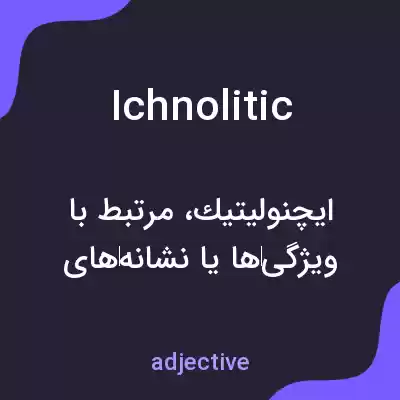 Ichnolitic

ایچنولیتیك، مرتبط با ویژگی‌ها یا نشانه‌های

adjective